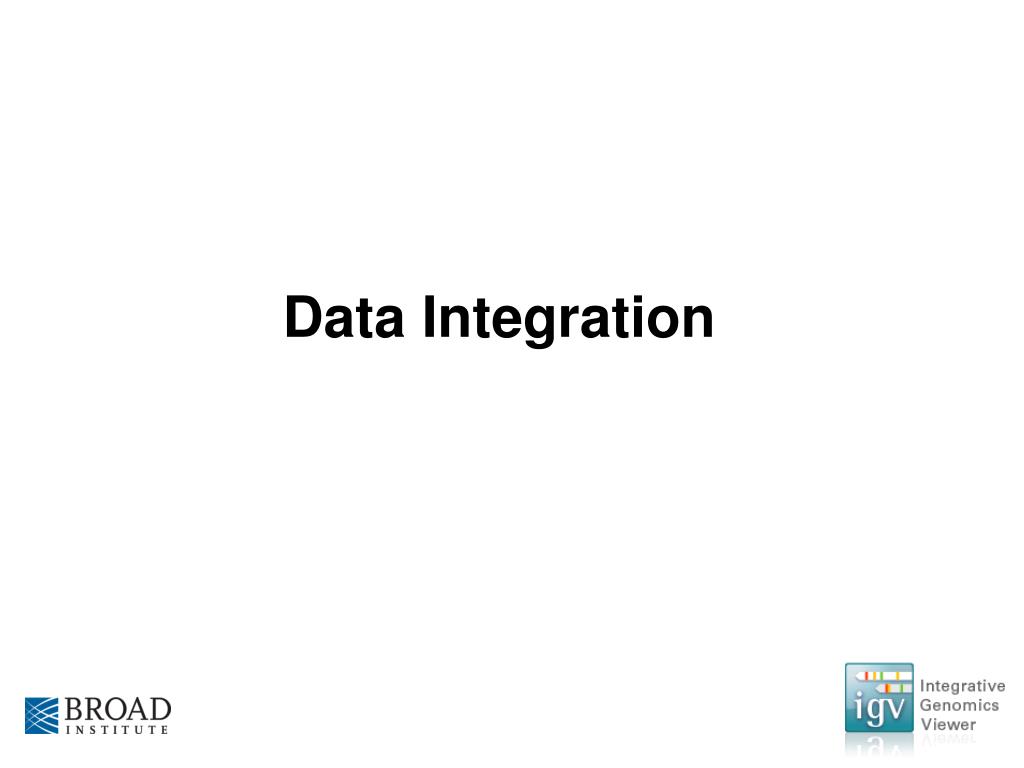 Data Integration

BROAD INSTITUTE

igv Integrative Genomics Viewer